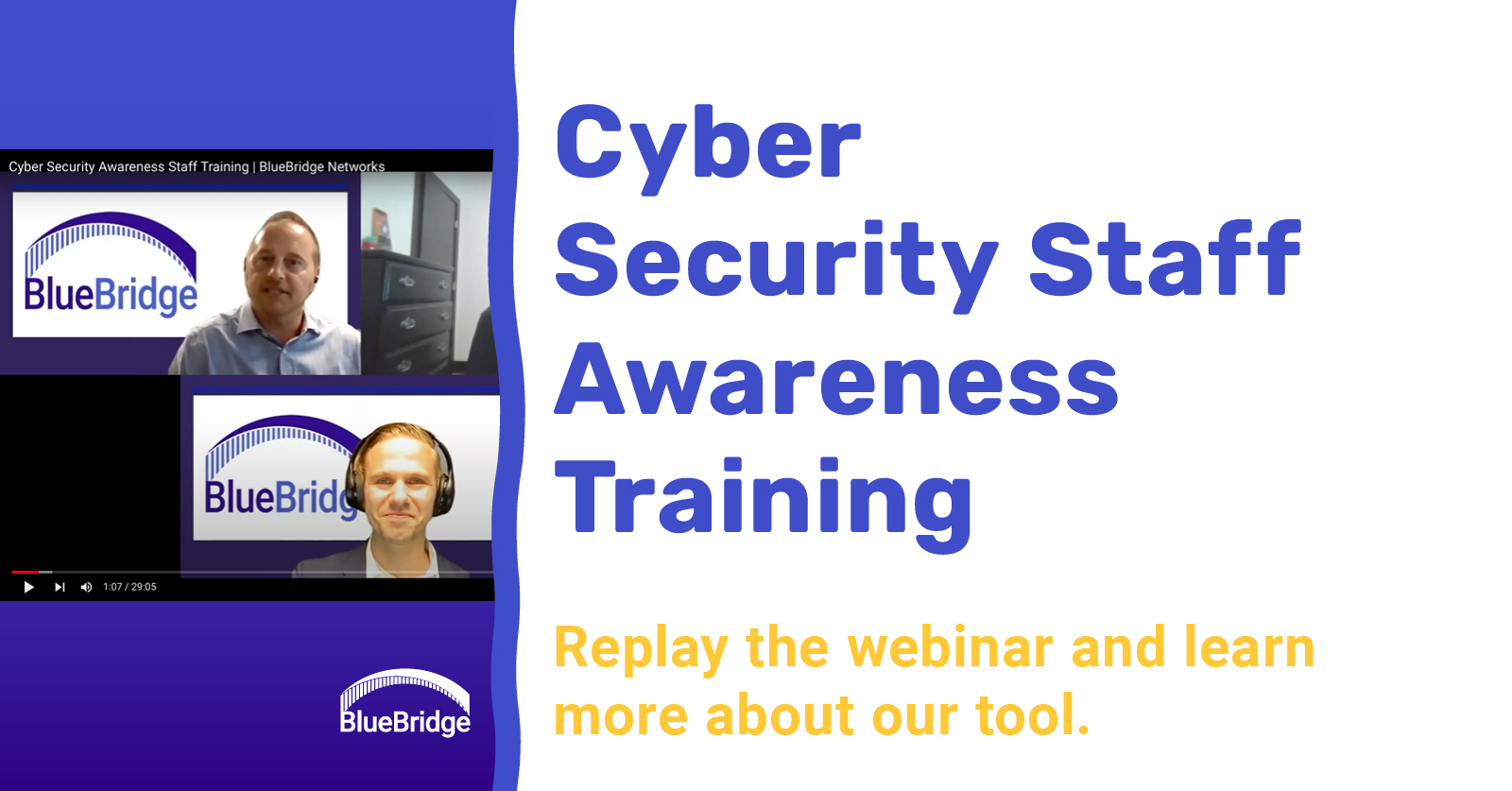 Cyber Security Awareness Staff Training | BlueBridge Networks

BlueBridge

BlueBridg

1:07 / 29:05

BlueBridge

Cyber Security Staff Awareness Training

Replay the webinar and learn more about our tool.